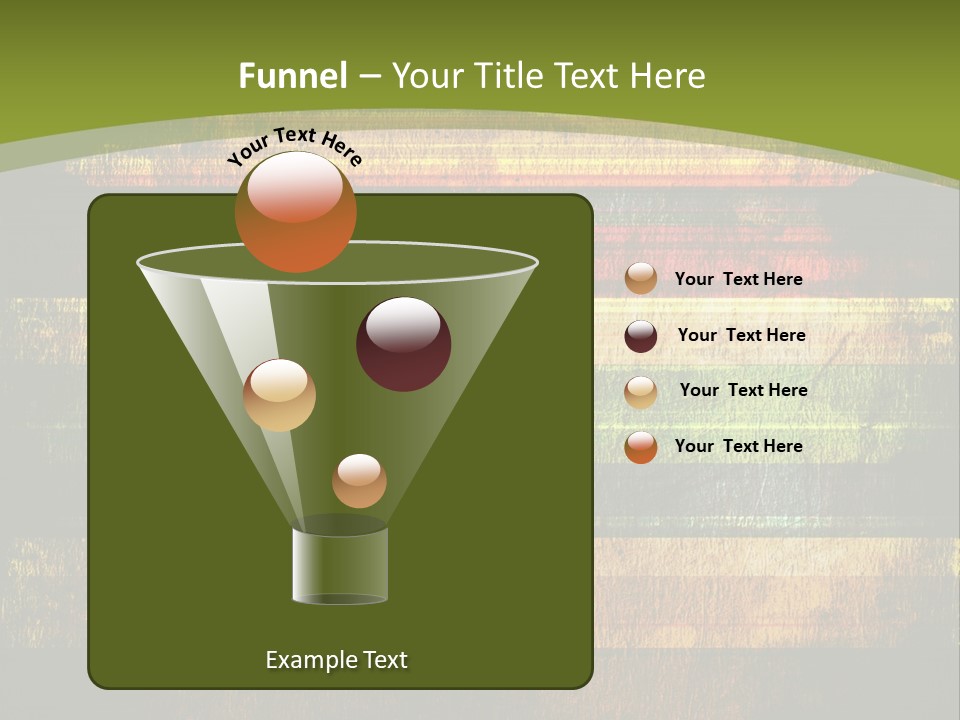 Funnel – Your Title Text Here

Your Text Here

Your Text Here

Your Text Here

Your Text Here

Your Text Here

Example Text